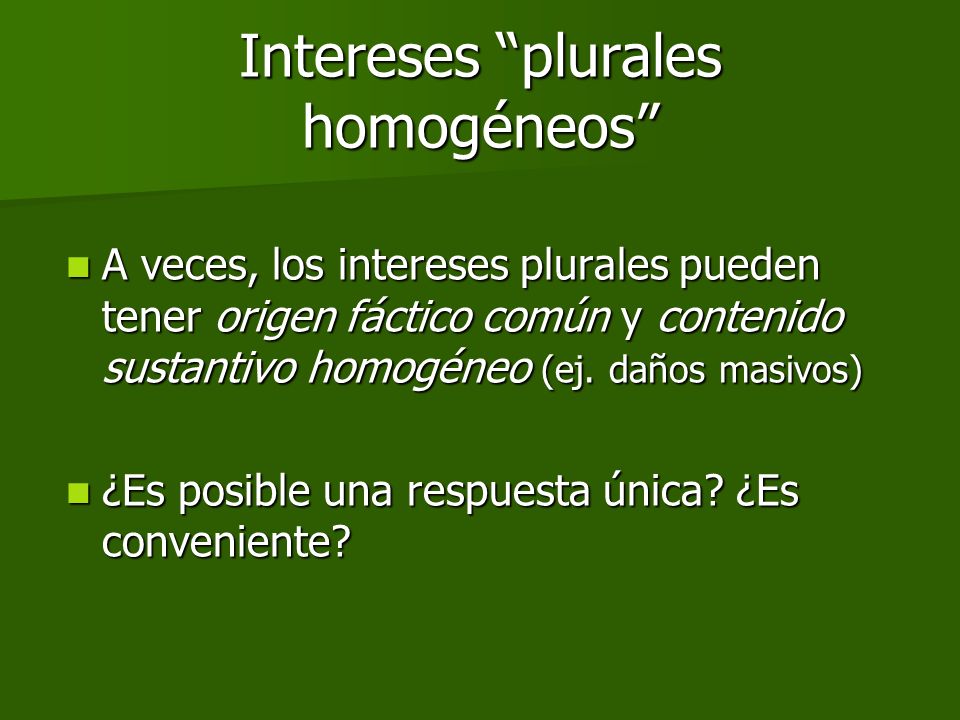 Intereses “plurales homogéneos”

A veces, los intereses plurales pueden tener origen fáctico común y contenido sustantivo homogéneo (ej. daños masivos)

¿Es posible una respuesta única? ¿Es conveniente?